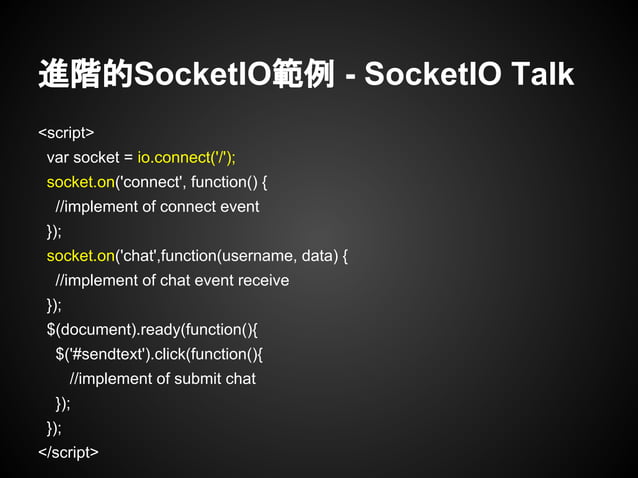 進階的SocketIO範例 - SocketIO Talk

<script>
var socket = io.connect('/');
socket.on('connect', function() {
//implement of connect event
});
socket.on('chat',function(username, data) {
//implement of chat event receive
});
$(document).ready(function(){
$('#sendtext').click(function(){
//implement of submit chat
});
});
</script>